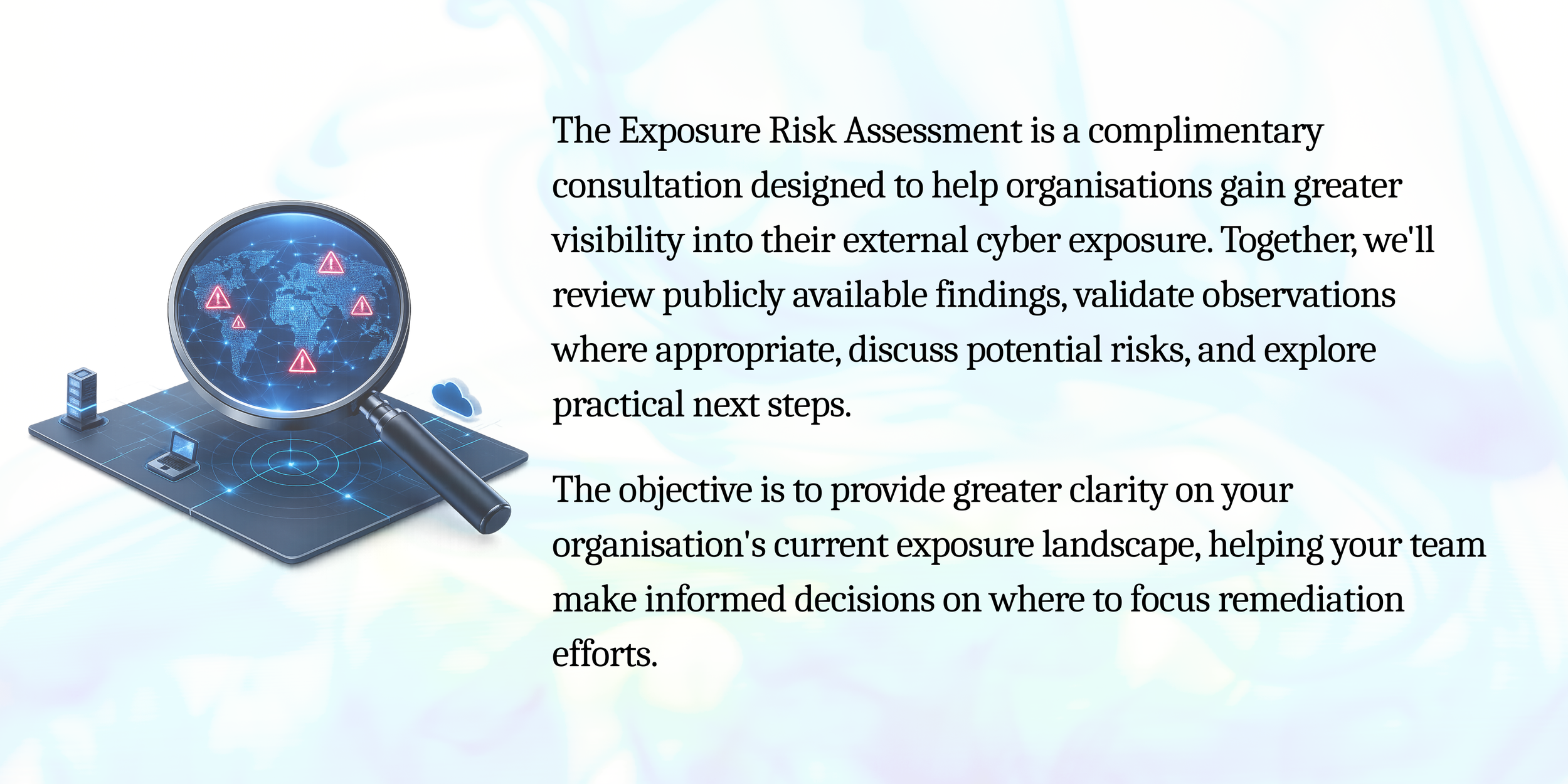 The Exposure Risk Assessment is a complimentary consultation designed to help organisations gain greater visibility into their external cyber exposure. Together, we'll review publicly available findings, validate observations where appropriate, discuss potential risks, and explore practical next steps.

The objective is to provide greater clarity on your organisation's current exposure landscape, helping your team make informed decisions on where to focus remediation efforts.